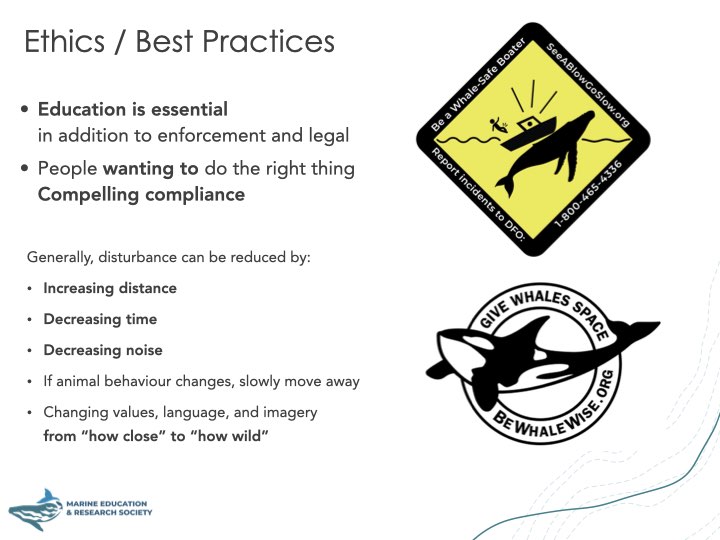 Ethics / Best Practices

• Education is essential in addition to enforcement and legal

• People wanting to do the right thing Compelling compliance

Generally, disturbance can be reduced by:

• Increasing distance

• Decreasing time

• Decreasing noise

• If animal behaviour changes, slowly move away

• Changing values, language, and imagery from “how close” to “how wild”

Be a Whale-Safe Boater
SeeABlowGoSlow.org
Report incidents to DFO:
1-800-465-4336

GIVE WHALES SPACE
BEWHALEWISE.ORG

MARINE EDUCATION & RESEARCH SOCIETY